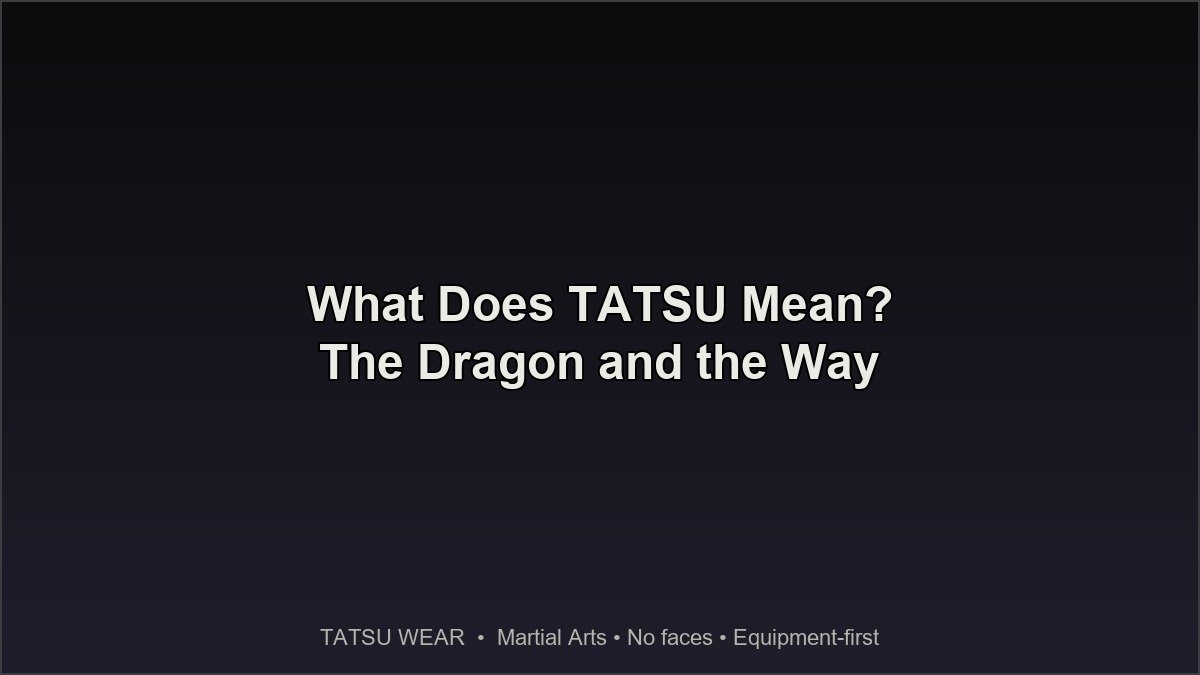 What Does TATSU Mean?
The Dragon and the Way

TATSU WEAR • Martial Arts • No faces • Equipment-first